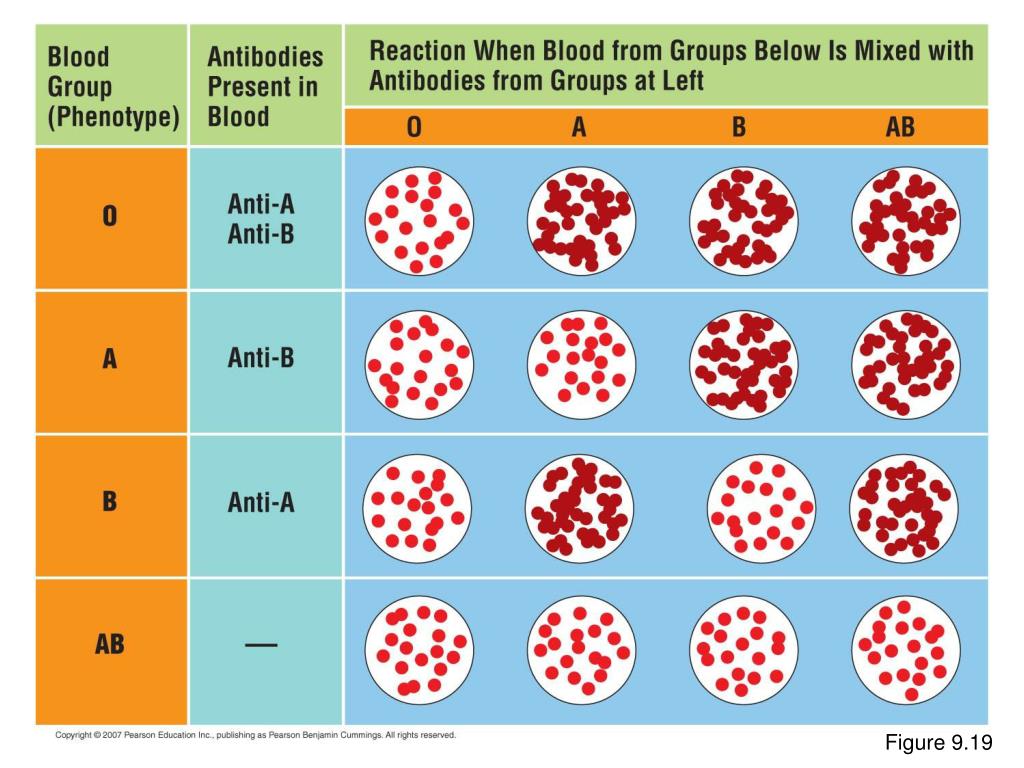 | Blood Group (Phenotype) | Antibodies Present in Blood | Reaction When Blood from Groups Below Is Mixed with Antibodies from Groups at Left | | | |
|---|---|---|---|---|---|
| | | O | A | B | AB |
| O | Anti-A Anti-B | | | | |
| A | Anti-B | | | | |
| B | Anti-A | | | | |
| AB | — | | | | |

Copyright © 2007 Pearson Education Inc., publishing as Pearson Benjamin Cummings. All rights reserved.

Figure 9.19